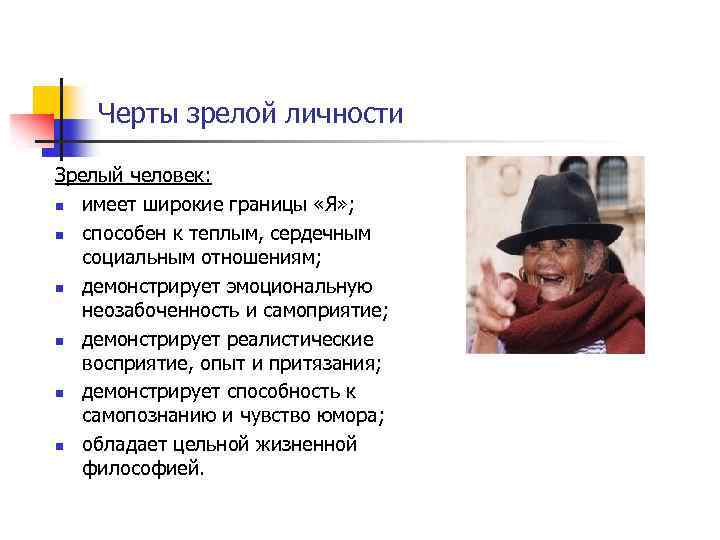 Черты зрелой личности

Зрелый человек:

- имеет широкие границы «Я»;
- способен к теплым, сердечным социальным отношениям;
- демонстрирует эмоциональную неозабоченность и самоприятие;
- демонстрирует реалистические восприятие, опыт и притязания;
- демонстрирует способность к самопознанию и чувство юмора;
- обладает цельной жизненной философией.